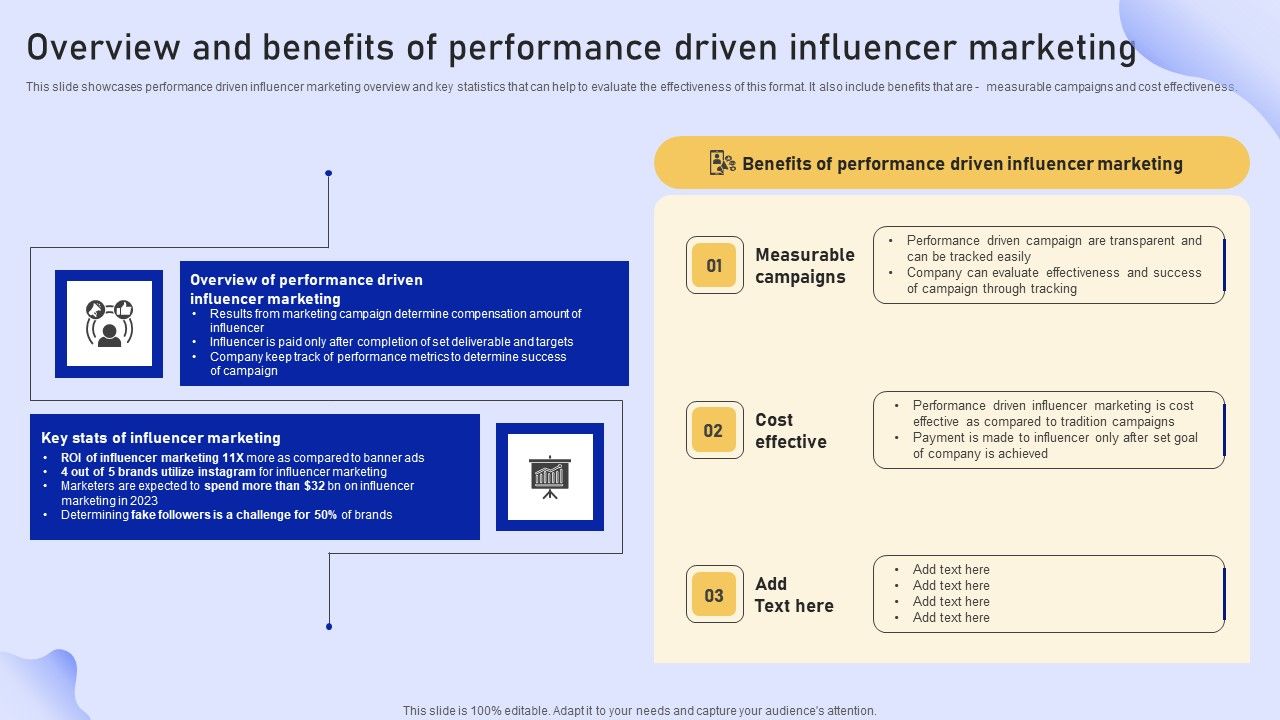 Overview and benefits of performance driven influencer marketing

This slide showcases performance driven influencer marketing overview and key statistics that can help to evaluate the effectiveness of this format. It also include benefits that are - measurable campaigns and cost effectiveness.

Overview of performance driven influencer marketing
• Results from marketing campaign determine compensation amount of influencer
• Influencer is paid only after completion of set deliverable and targets
• Company keep track of performance metrics to determine success of campaign

Key stats of influencer marketing
• ROI of influencer marketing 11X more as compared to banner ads
• 4 out of 5 brands utilize instagram for influencer marketing
• Marketers are expected to spend more than $32 bn on influencer marketing in 2023
• Determining fake followers is a challenge for 50% of brands

Benefits of performance driven influencer marketing

01 Measurable campaigns
• Performance driven campaign are transparent and can be tracked easily
• Company can evaluate effectiveness and success of campaign through tracking

02 Cost effective
• Performance driven influencer marketing is cost effective as compared to tradition campaigns
• Payment is made to influencer only after set goal of company is achieved

03 Add Text here
• Add text here
• Add text here
• Add text here
• Add text here

This slide is 100% editable. Adapt it to your needs and capture your audience's attention.